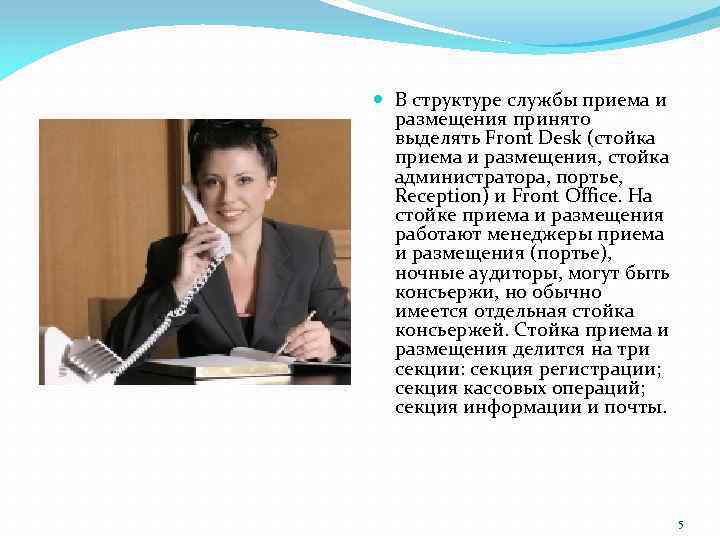 В структуре службы приема и размещения принято выделять Front Desk (стойка приема и размещения, стойка администратора, портье, Reception) и Front Office. На стойке приема и размещения работают менеджеры приема и размещения (портье), ночные аудиторы, могут быть консьержи, но обычно имеется отдельная стойка консьержей. Стойка приема и размещения делится на три секции: секция регистрации; секция кассовых операций; секция информации и почты.

5